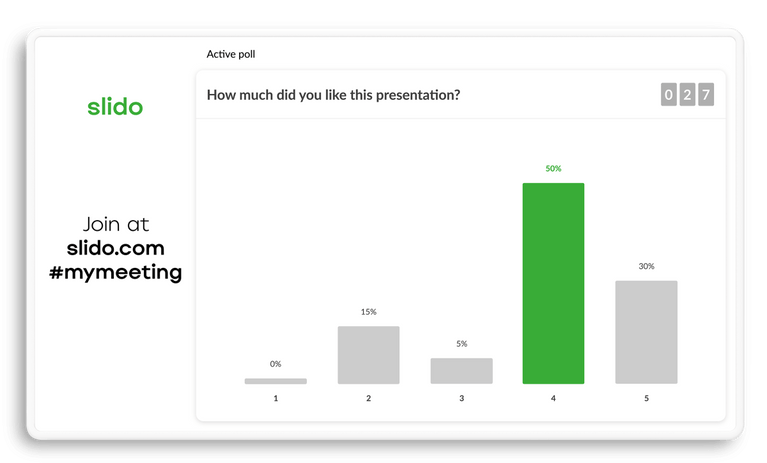 slido

Join at
slido.com
#mymeeting

Active poll

How much did you like this presentation?

0 2 7

0%
15%
5%
50%
30%

1
2
3
4
5